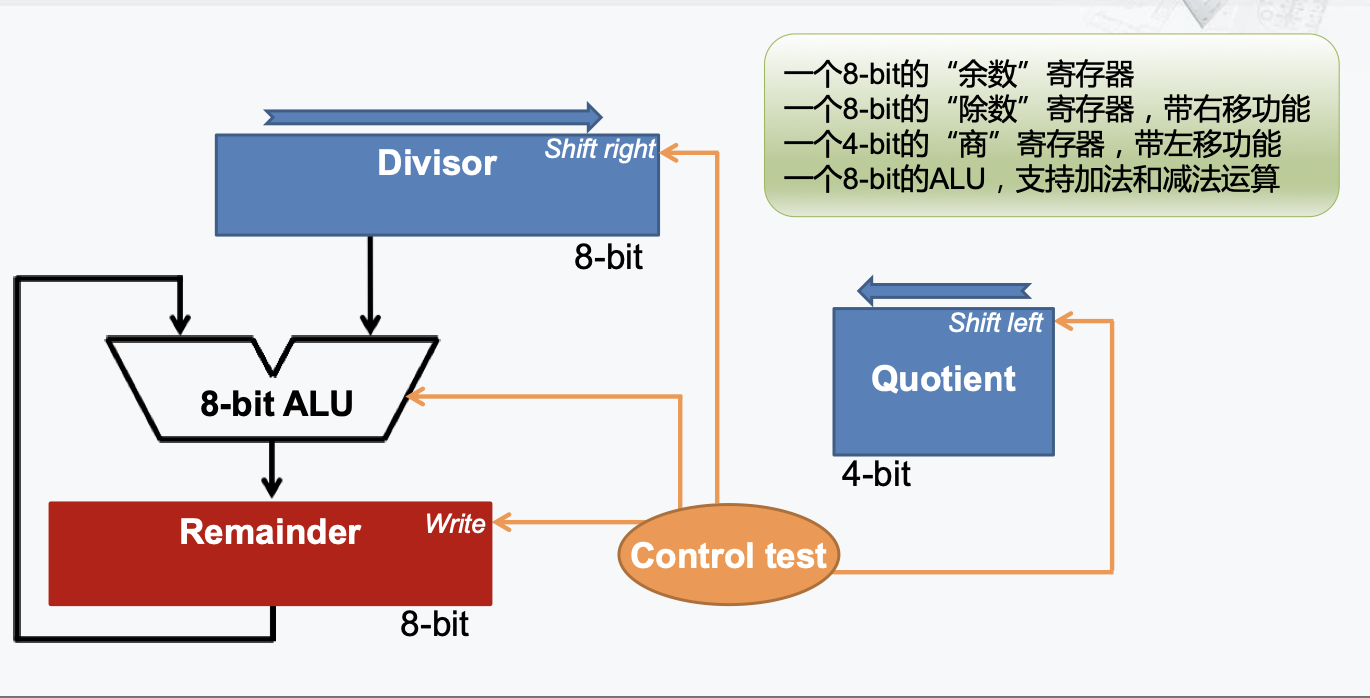 一个8-bit的“余数”寄存器
一个8-bit的“除数”寄存器，带右移功能
一个4-bit的“商”寄存器，带左移功能
一个8-bit的ALU，支持加法和减法运算

Divisor
Shift right
8-bit

8-bit ALU

Remainder
Write
8-bit

Control test

Shift left
Quotient
4-bit